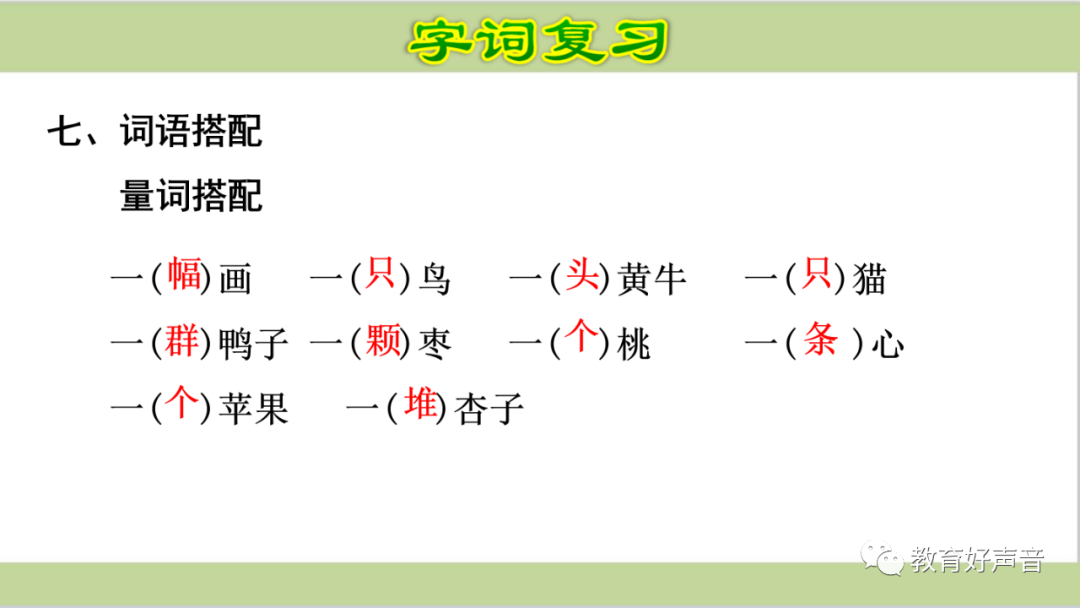 字词复习

七、词语搭配

量词搭配

一(幅)画　一(只)鸟　一(头)黄牛　一(只)猫

一(群)鸭子　一(颗)枣　一(个)桃　一(条)心

一(个)苹果　一(堆)杏子

教育好声音